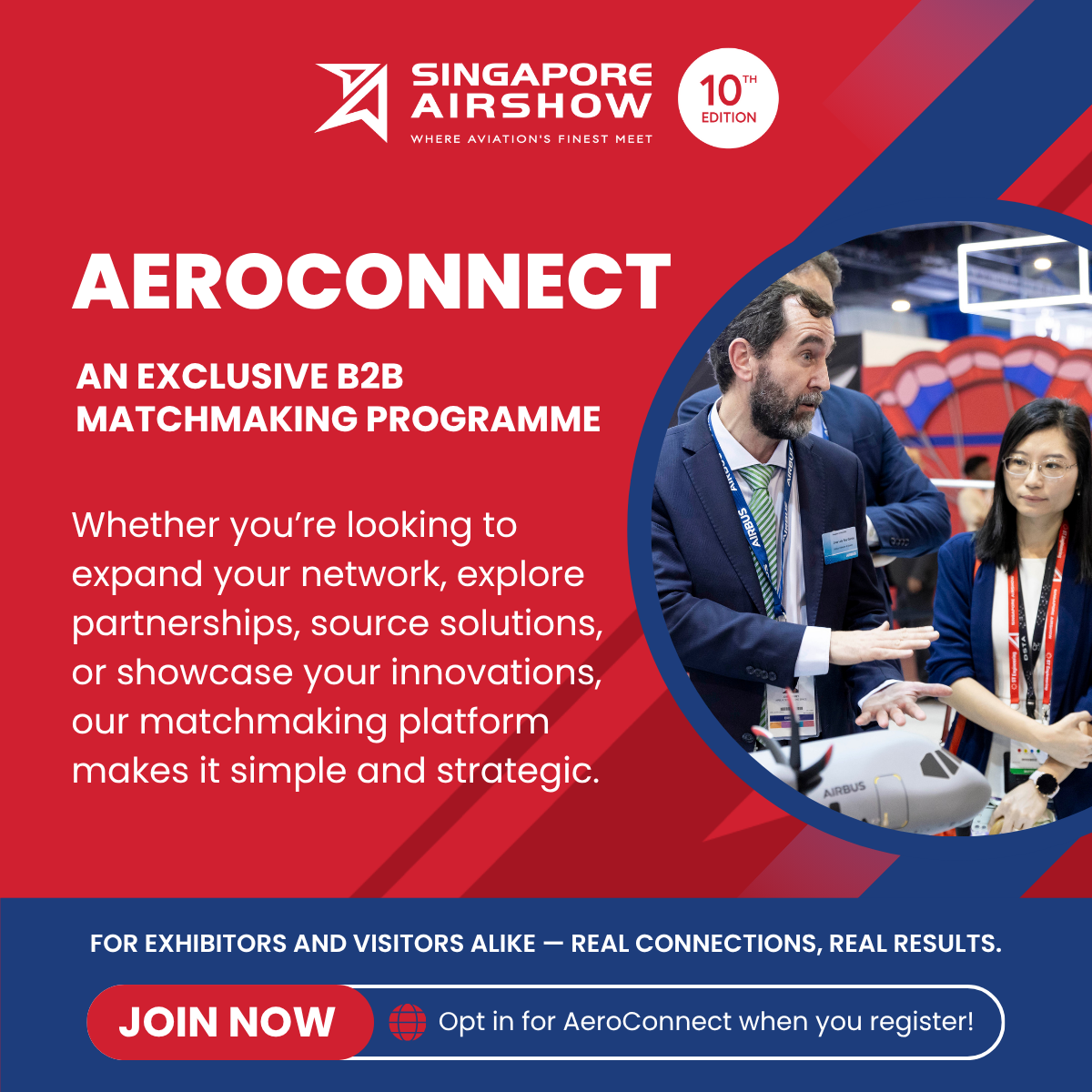 SINGAPORE AIRSHOW
WHERE AVIATION'S FINEST MEET

10TH EDITION

AEROCONNECT

AN EXCLUSIVE B2B MATCHMAKING PROGRAMME

Whether you're looking to expand your network, explore partnerships, source solutions, or showcase your innovations, our matchmaking platform makes it simple and strategic.

AIRBUS

AIRBUS

FOR EXHIBITORS AND VISITORS ALIKE — REAL CONNECTIONS, REAL RESULTS.

JOIN NOW

Opt in for AeroConnect when you register!